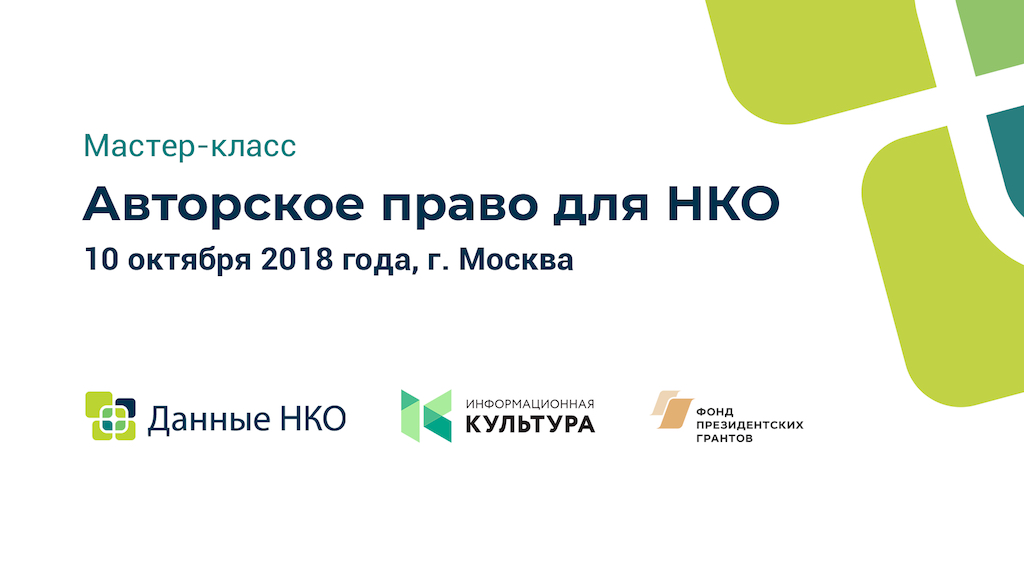 Мастер-класс

Авторское право для НКО

10 октября 2018 года, г. Москва

Данные НКО

ИНФОРМАЦИОННАЯ КУЛЬТУРА

ФОНД ПРЕЗИДЕНТСКИХ ГРАНТОВ